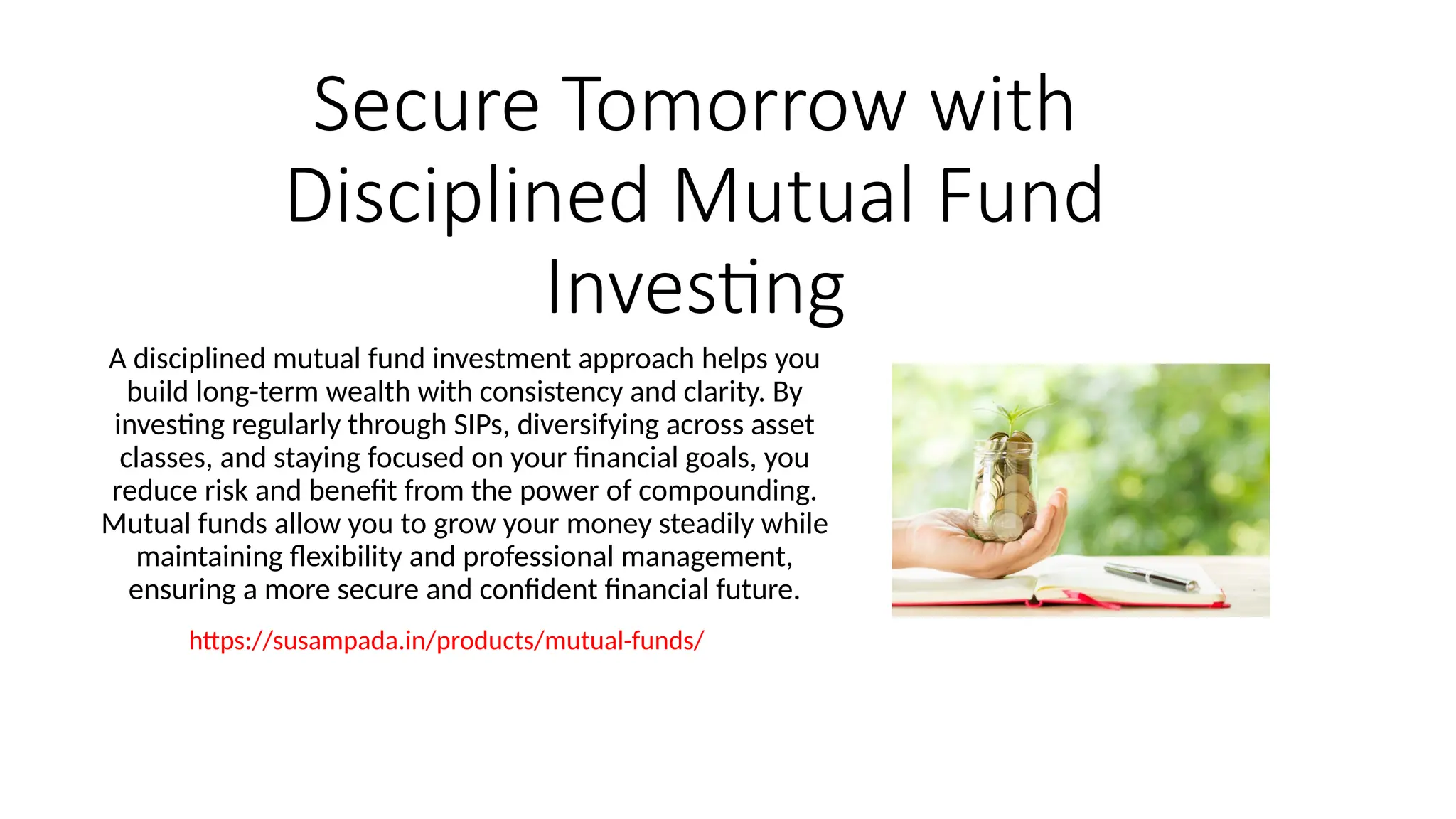 Secure Tomorrow with Disciplined Mutual Fund Investing

A disciplined mutual fund investment approach helps you build long-term wealth with consistency and clarity. By investing regularly through SIPs, diversifying across asset classes, and staying focused on your financial goals, you reduce risk and benefit from the power of compounding. Mutual funds allow you to grow your money steadily while maintaining flexibility and professional management, ensuring a more secure and confident financial future.

https://susampada.in/products/mutual-funds/